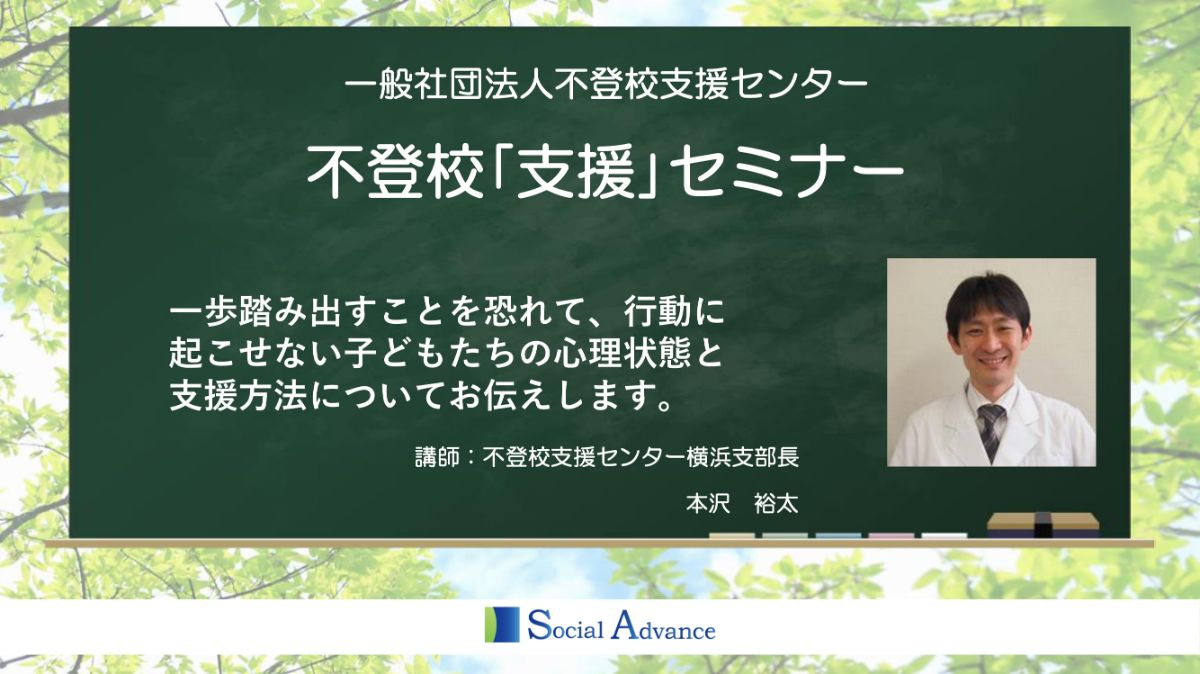 一般社団法人不登校支援センター

不登校「支援」セミナー

一歩踏み出すことを恐れて、行動に起こせない子どもたちの心理状態と支援方法についてお伝えします。

講師：不登校支援センター横浜支部長

本沢　裕太

Social Advance